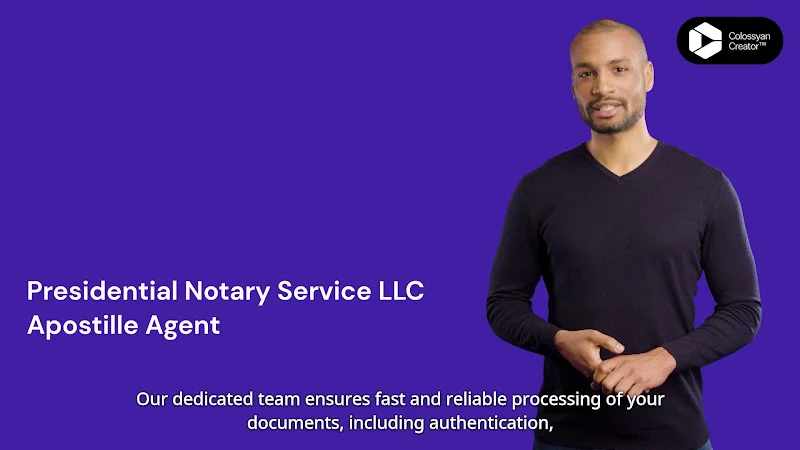 Colossyan Creator™

Presidential Notary Service LLC
Apostille Agent

Our dedicated team ensures fast and reliable processing of your documents, including authentication,